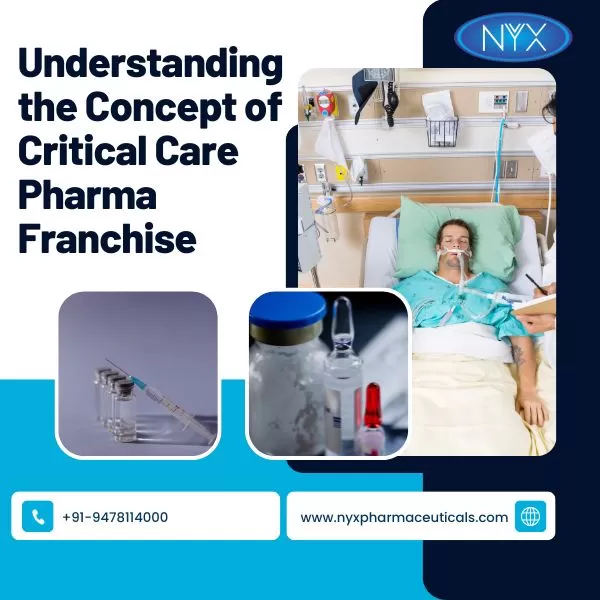 NYX

Understanding the Concept of Critical Care Pharma Franchise

+91-9478114000

www.nyxpharmaceuticals.com